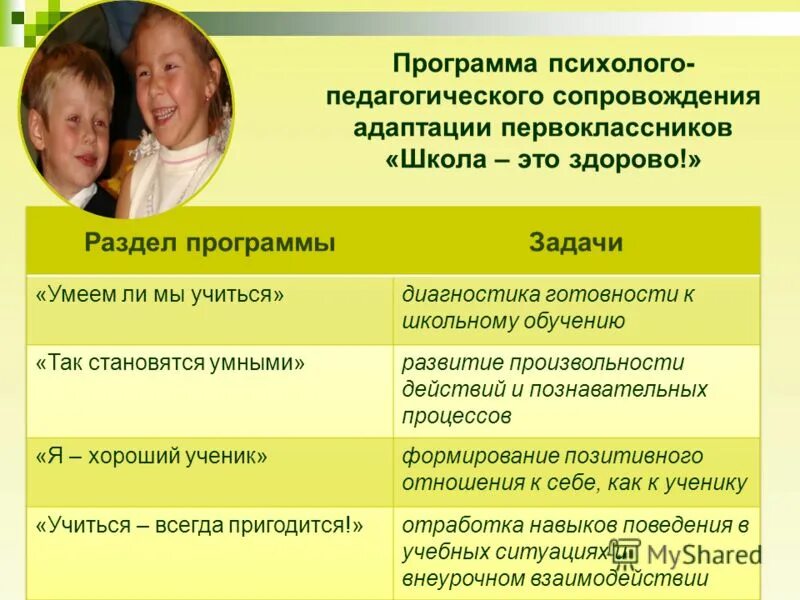 Программа психолого-педагогического сопровождения адаптации первоклассников «Школа – это здорово!»

| Раздел программы | Задачи |
|---|---|
| «Умеем ли мы учиться» | диагностика готовности к школьному обучению |
| «Так становятся умными» | развитие произвольности действий и познавательных процессов |
| «Я – хороший ученик» | формирование позитивного отношения к себе, как к ученику |
| «Учиться – всегда пригодится!» | отработка навыков поведения в учебных ситуациях и внеурочном взаимодействии |

MyShared